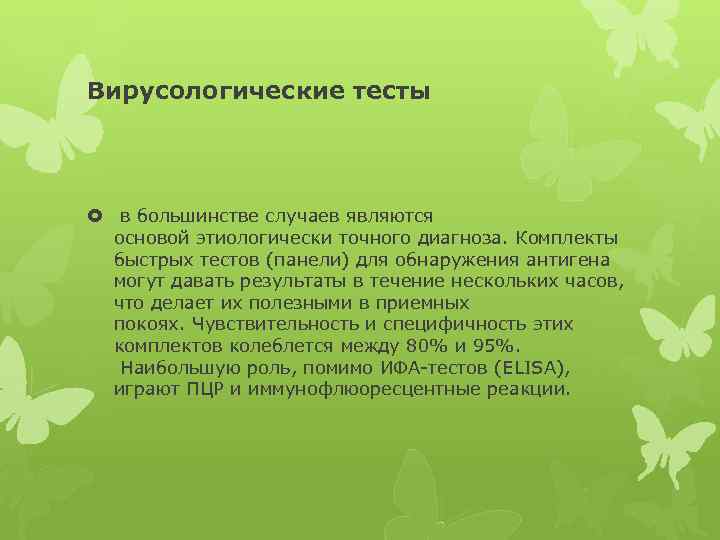 Вирусологические тесты

в большинстве случаев являются основой этиологически точного диагноза. Комплекты быстрых тестов (панели) для обнаружения антигена могут давать результаты в течение нескольких часов, что делает их полезными в приемных покоях. Чувствительность и специфичность этих комплектов колеблется между 80% и 95%. Наибольшую роль, помимо ИФА-тестов (ELISA), играют ПЦР и иммунофлюоресцентные реакции.